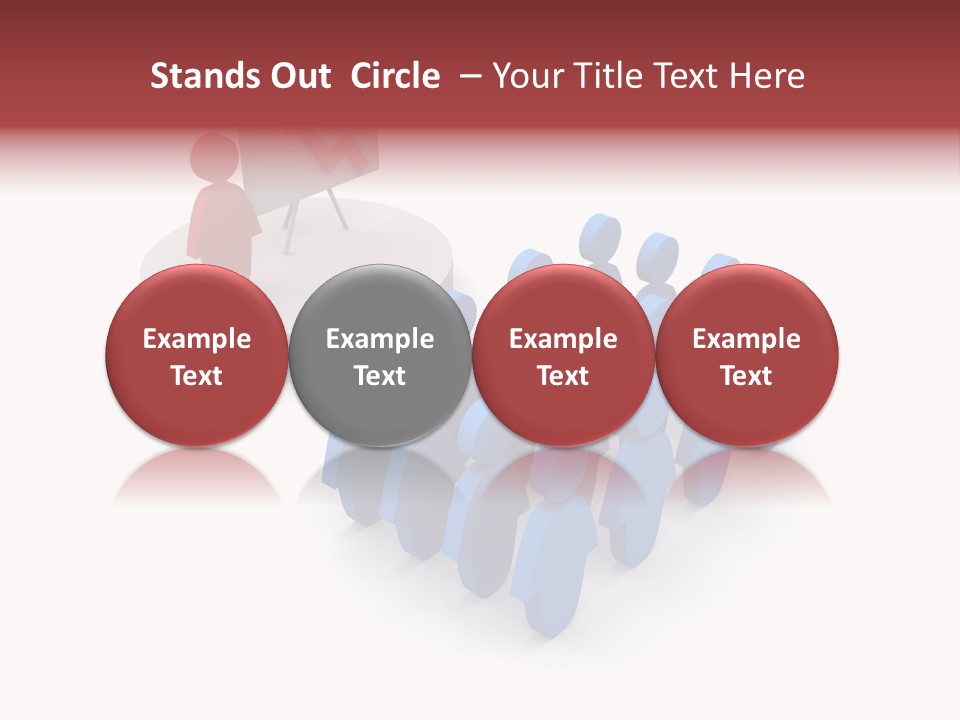 Stands Out Circle – Your Title Text Here

Example Text

Example Text

Example Text

Example Text